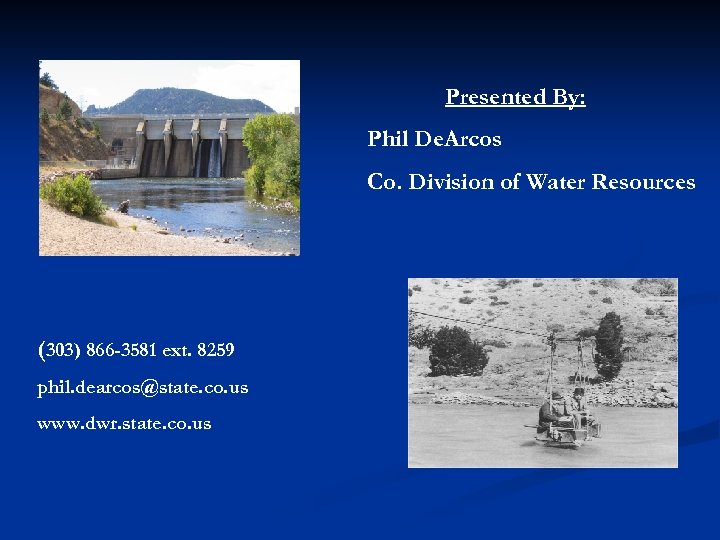 Presented By:

Phil DeArcos

Co. Division of Water Resources

(303) 866-3581 ext. 8259

phil.dearcos@state.co.us

www.dwr.state.co.us